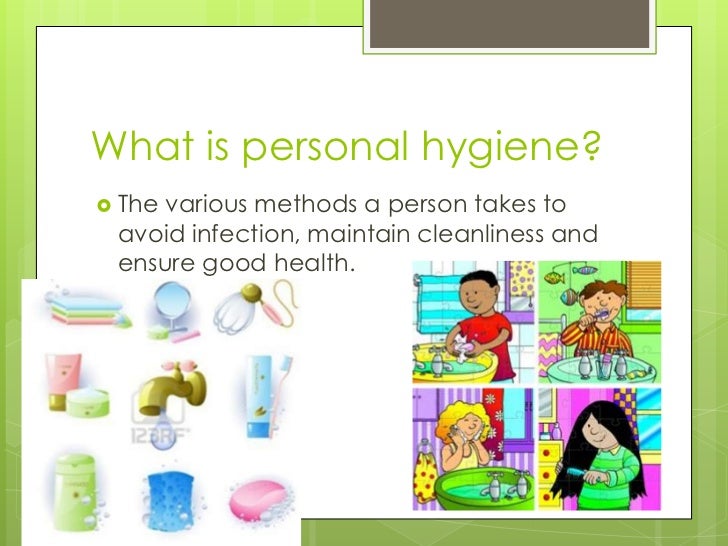 What is personal hygiene?

The various methods a person takes to avoid infection, maintain cleanliness and ensure good health.

123RF